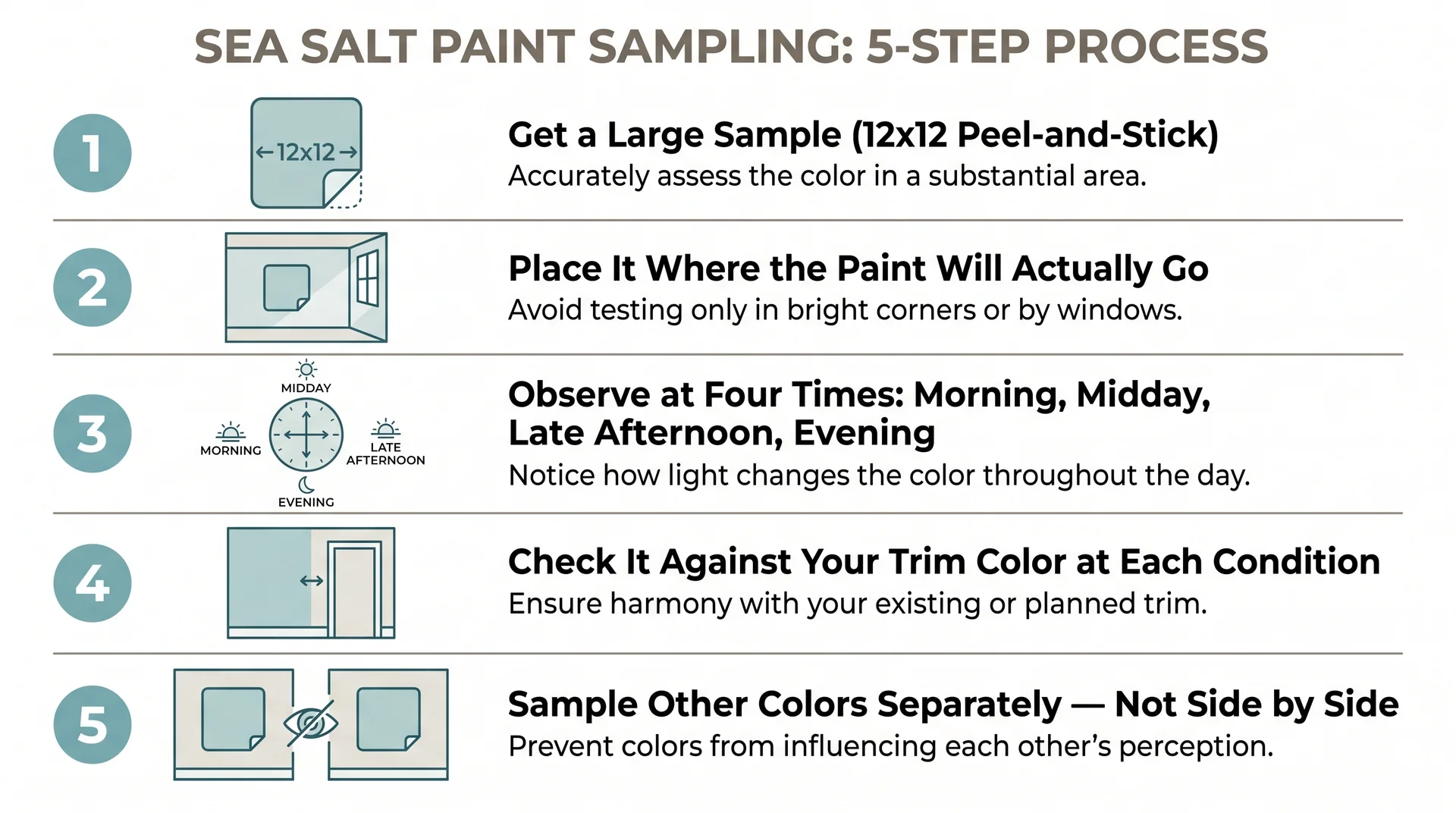 SEA SALT PAINT SAMPLING: 5-STEP PROCESS

1

←12x12→

Get a Large Sample (12x12 Peel-and-Stick)
Accurately assess the color in a substantial area.

2

Place It Where the Paint Will Actually Go
Avoid testing only in bright corners or by windows.

3

MIDDAY
MORNING
LATE AFTERNOON
EVENING

Observe at Four Times: Morning, Midday, Late Afternoon, Evening
Notice how light changes the color throughout the day.

4

Check It Against Your Trim Color at Each Condition
Ensure harmony with your existing or planned trim.

5

Sample Other Colors Separately — Not Side by Side
Prevent colors from influencing each other's perception.